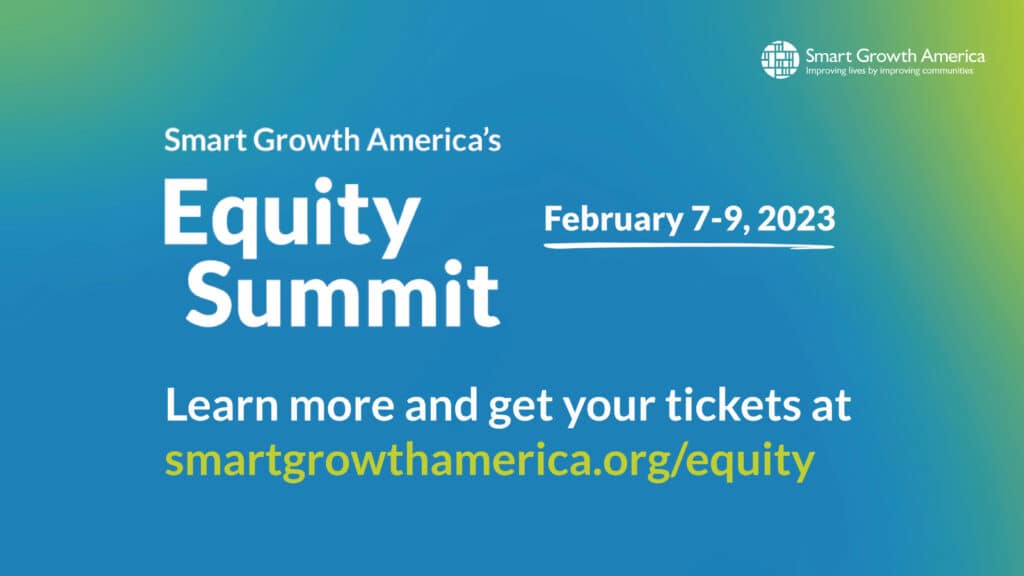 Smart Growth America
Improving lives by improving communities

Smart Growth America's
Equity Summit

February 7-9, 2023

Learn more and get your tickets at
smartgrowthamerica.org/equity